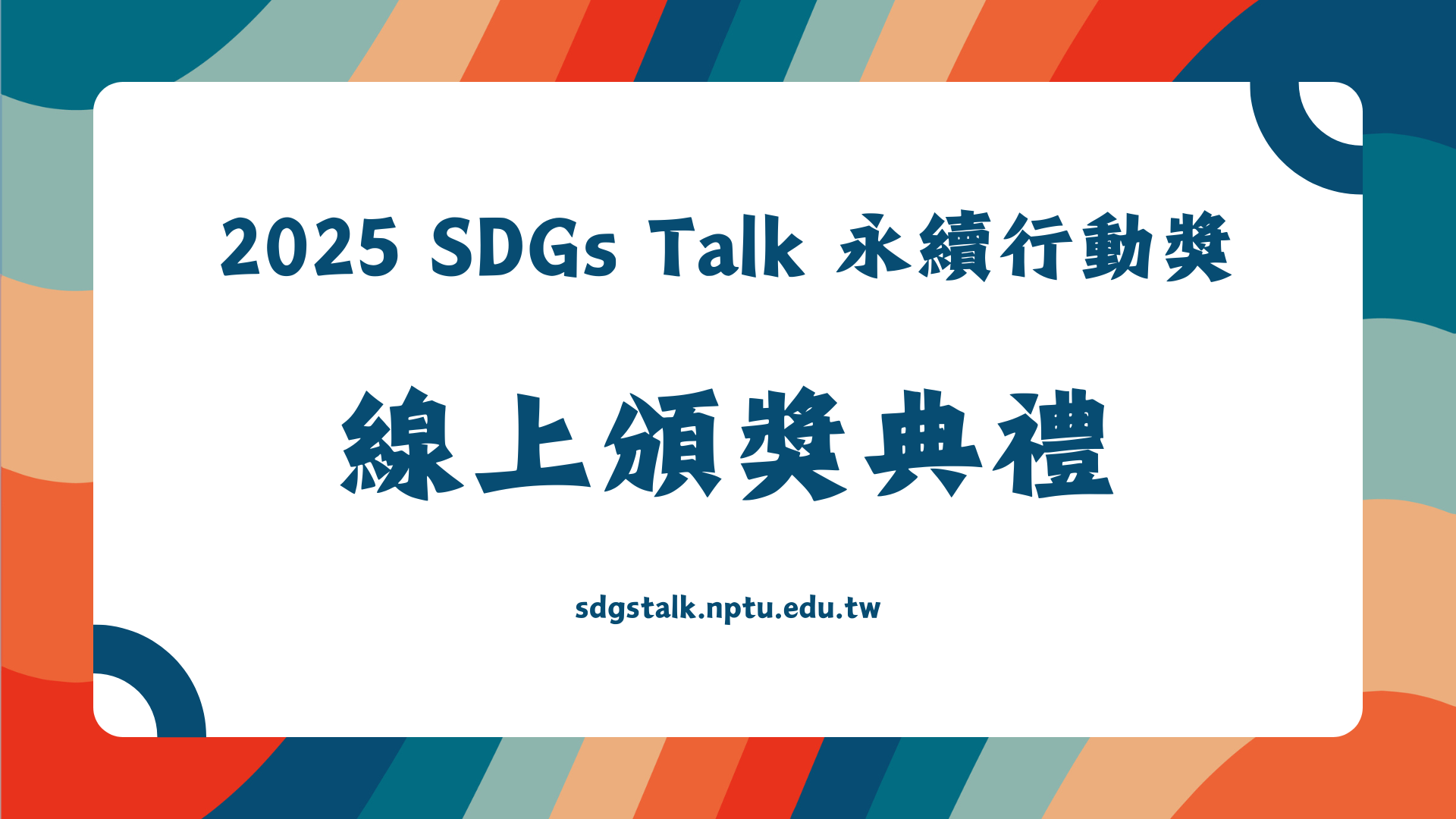 2025 SDGs Talk 永續行動獎

線上頒獎典禮

sdgstalk.nptu.edu.tw